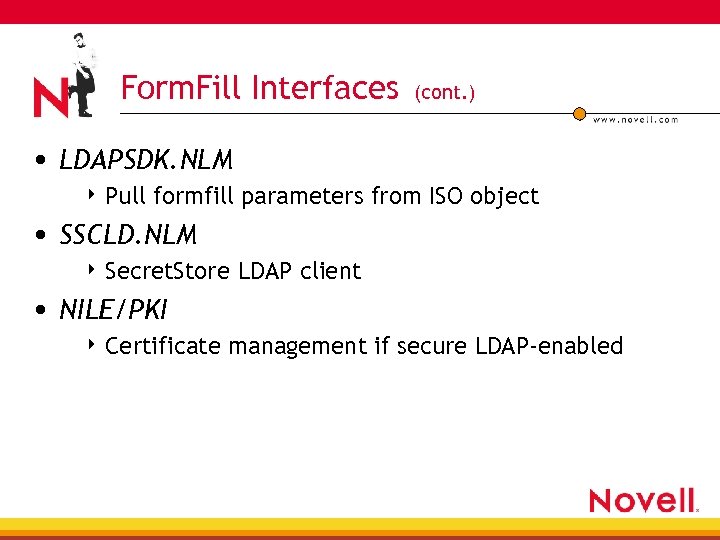 N

FormFill Interfaces (cont.)

www.novell.com

• LDAPSDK.NLM
‣ Pull formfill parameters from ISO object
• SSCLD.NLM
‣ SecretStore LDAP client
• NILE/PKI
‣ Certificate management if secure LDAP-enabled

Novell.